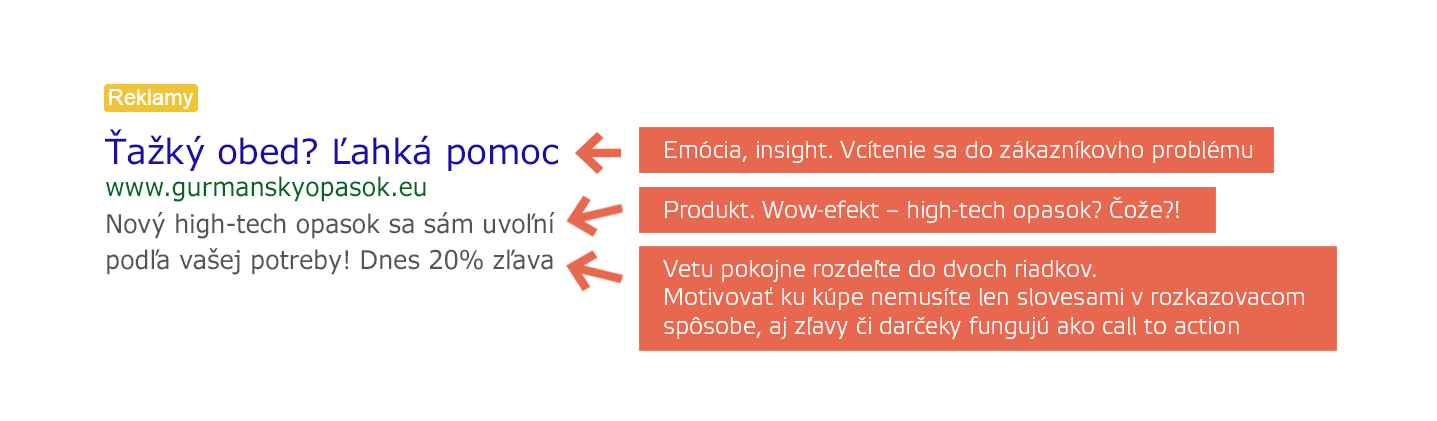 Reklamy

Ťažký obed? Ľahká pomoc

www.gurmanskyopasok.eu

Nový high-tech opasok sa sám uvoľní podľa vašej potreby! Dnes 20% zľava

Emócia, insight. Vcítenie sa do zákazníkovho problému

Produkt. Wow-efekt – high-tech opasok? Čože?!

Vetu pokojne rozdeľte do dvoch riadkov.
Motivovať ku kúpe nemusíte len slovesami v rozkazovacom spôsobe, aj zľavy či darčeky fungujú ako call to action